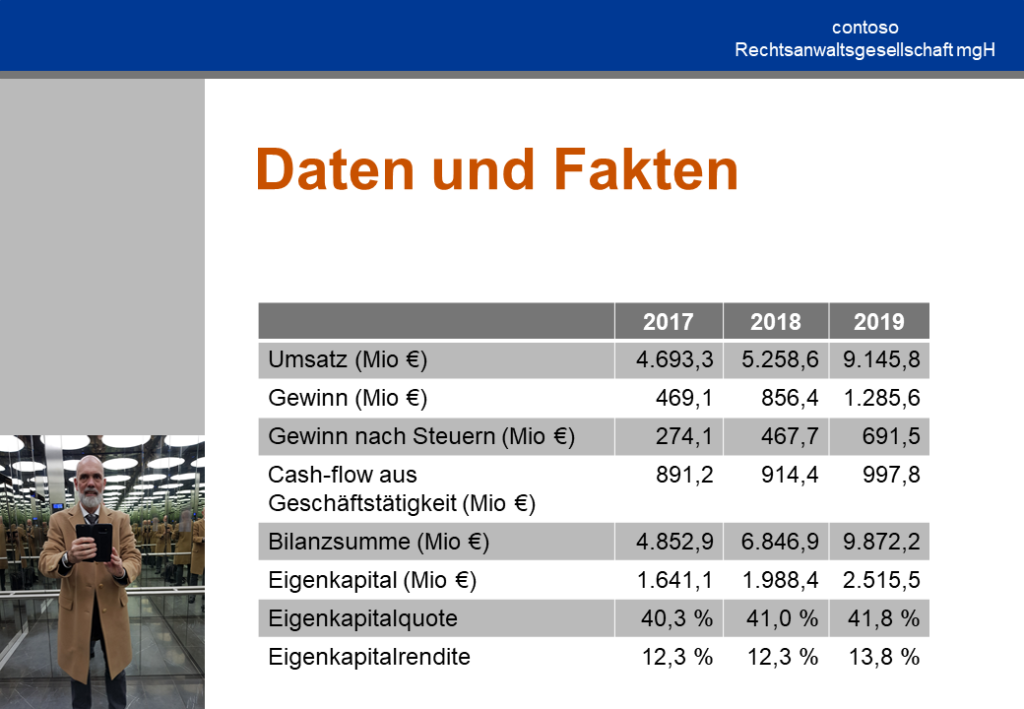 contoso
Rechtsanwaltsgesellschaft mgH

Daten und Fakten

| | 2017 | 2018 | 2019 |
|---|---|---|---|
| Umsatz (Mio €) | 4.693,3 | 5.258,6 | 9.145,8 |
| Gewinn (Mio €) | 469,1 | 856,4 | 1.285,6 |
| Gewinn nach Steuern (Mio €) | 274,1 | 467,7 | 691,5 |
| Cash-flow aus Geschäftstätigkeit (Mio €) | 891,2 | 914,4 | 997,8 |
| Bilanzsumme (Mio €) | 4.852,9 | 6.846,9 | 9.872,2 |
| Eigenkapital (Mio €) | 1.641,1 | 1.988,4 | 2.515,5 |
| Eigenkapitalquote | 40,3 % | 41,0 % | 41,8 % |
| Eigenkapitalrendite | 12,3 % | 12,3 % | 13,8 % |